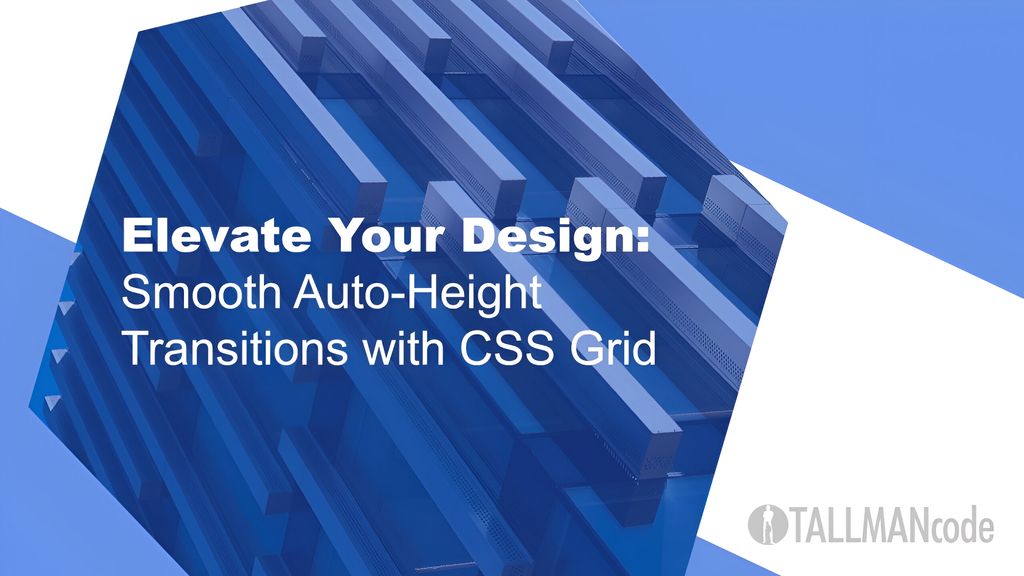 Elevate Your Design:
Smooth Auto-Height Transitions with CSS Grid

TALLMANcode